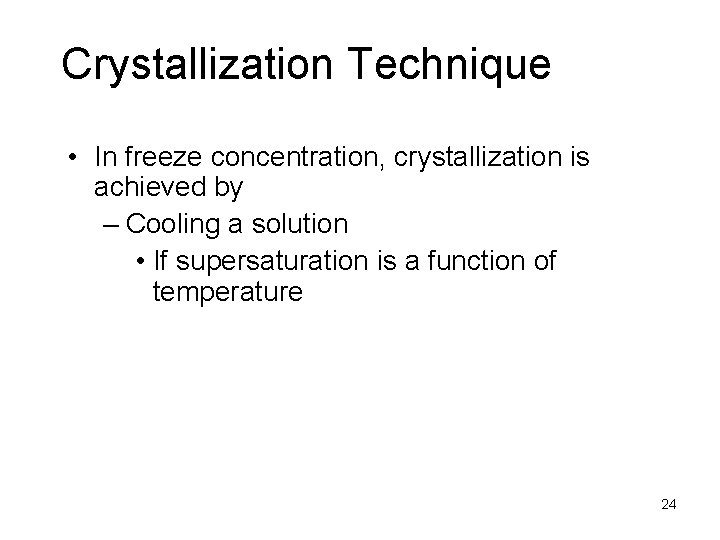 Crystallization Technique

• In freeze concentration, crystallization is achieved by
– Cooling a solution
• If supersaturation is a function of temperature

24